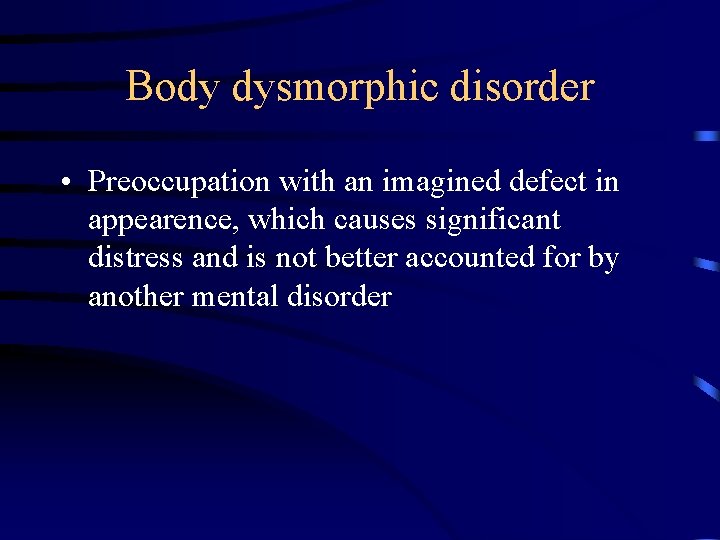 Body dysmorphic disorder

• Preoccupation with an imagined defect in appearence, which causes significant distress and is not better accounted for by another mental disorder